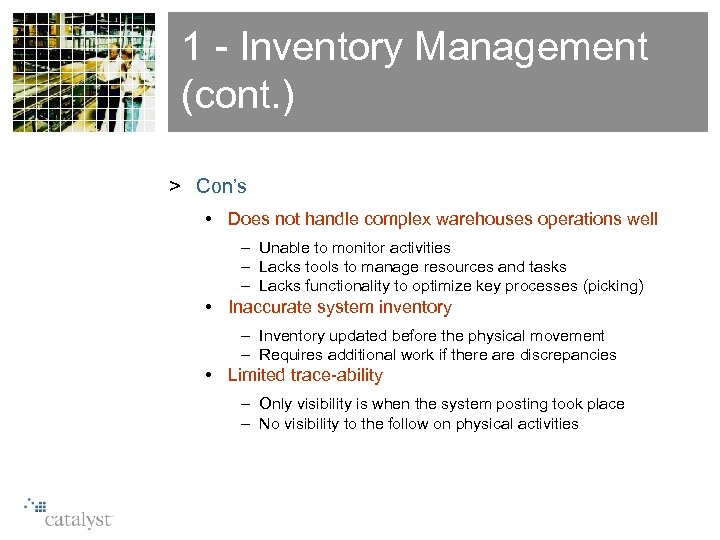 1 - Inventory Management (cont.)

> Con's

• Does not handle complex warehouses operations well

– Unable to monitor activities
– Lacks tools to manage resources and tasks
– Lacks functionality to optimize key processes (picking)

• Inaccurate system inventory

– Inventory updated before the physical movement
– Requires additional work if there are discrepancies

• Limited trace-ability

– Only visibility is when the system posting took place
– No visibility to the follow on physical activities

catalyst